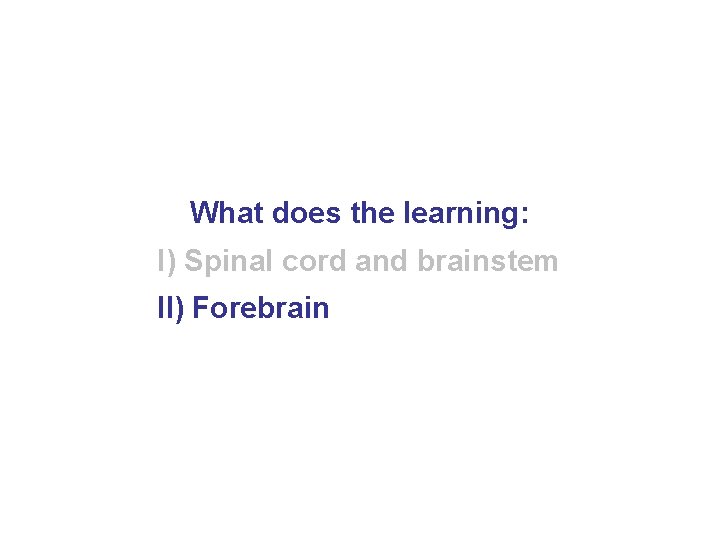 What does the learning:

I) Spinal cord and brainstem

II) Forebrain